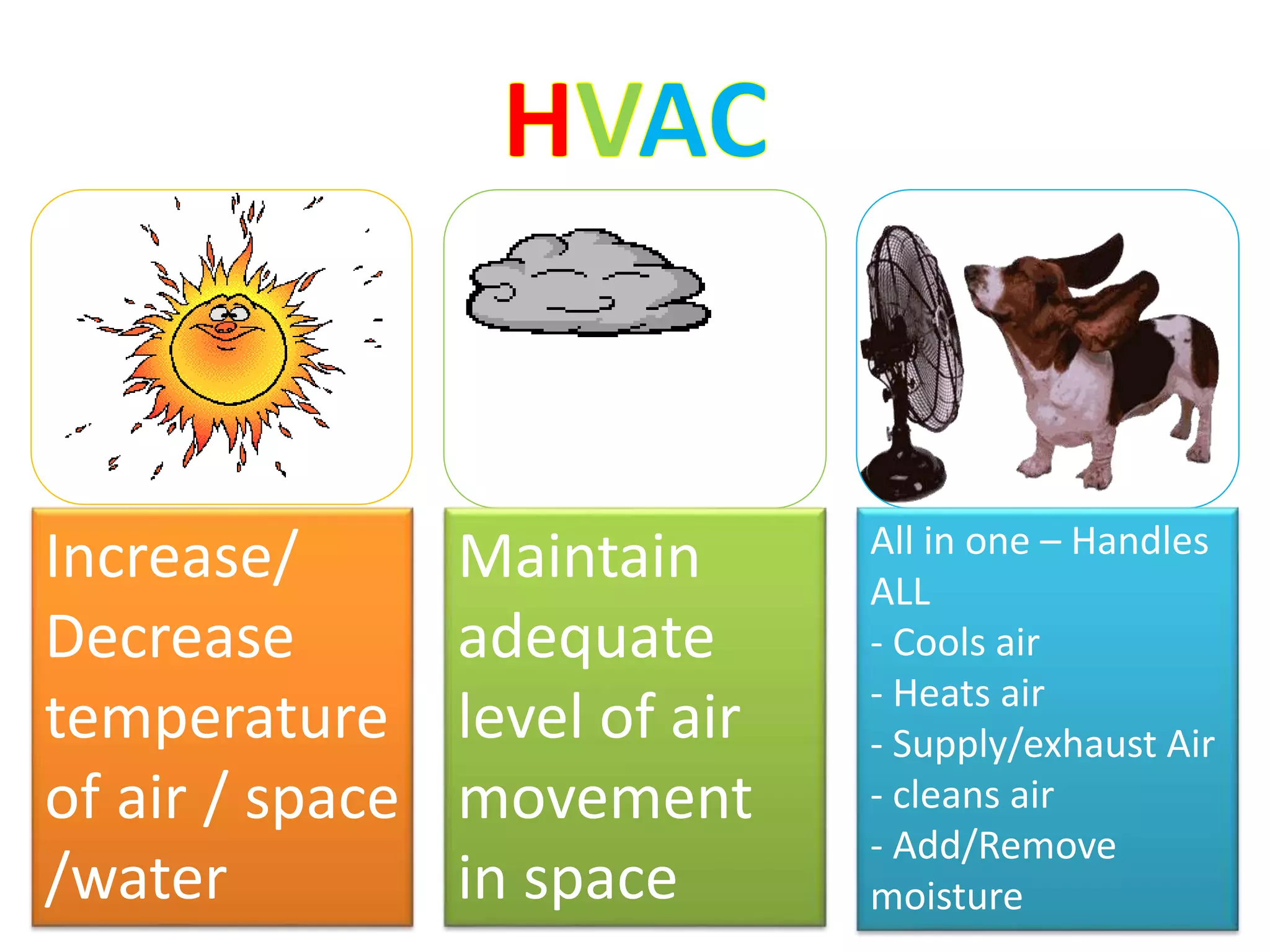 HVAC

Increase/ Decrease temperature of air / space /water

Maintain adequate level of air movement in space

All in one – Handles ALL
- Cools air
- Heats air
- Supply/exhaust Air
- cleans air
- Add/Remove moisture